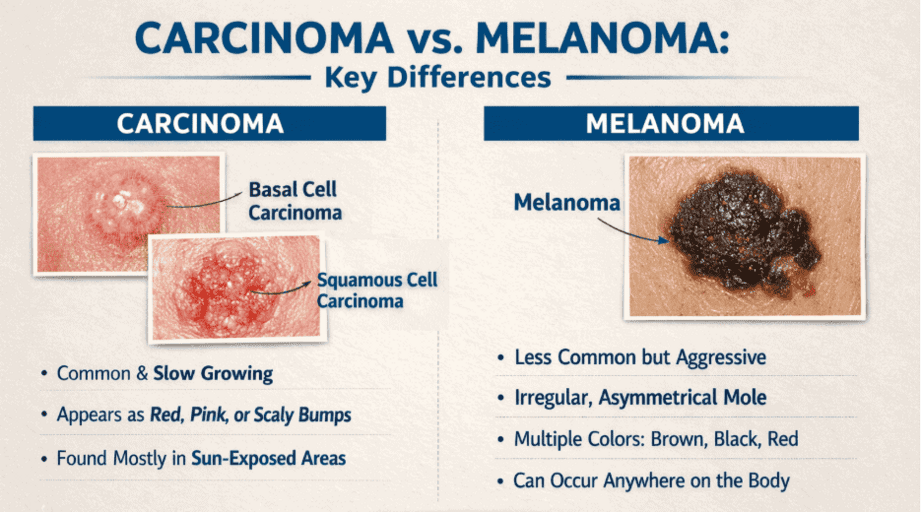 CARCINOMA vs. MELANOMA:
Key Differences

CARCINOMA

Basal Cell Carcinoma

Squamous Cell Carcinoma

• Common & Slow Growing
• Appears as Red, Pink, or Scaly Bumps
• Found Mostly in Sun-Exposed Areas

MELANOMA

Melanoma

• Less Common but Aggressive
• Irregular, Asymmetrical Mole
• Multiple Colors: Brown, Black, Red
• Can Occur Anywhere on the Body